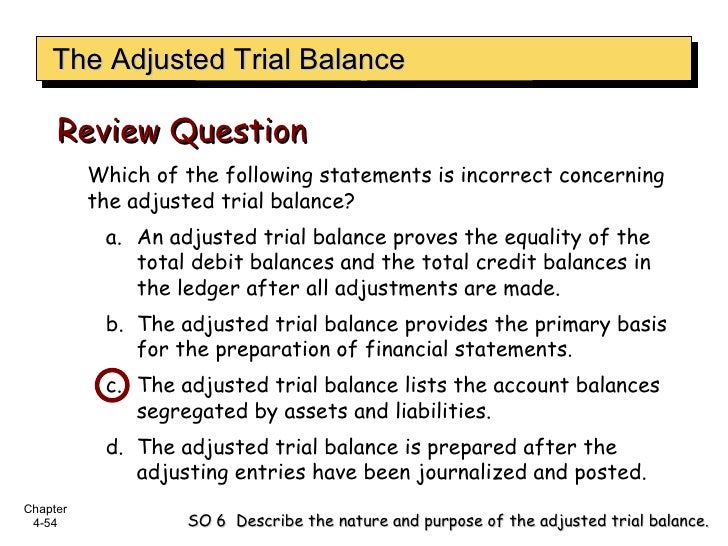 The Adjusted Trial Balance

Review Question

Which of the following statements is incorrect concerning the adjusted trial balance?

a. An adjusted trial balance proves the equality of the total debit balances and the total credit balances in the ledger after all adjustments are made.

b. The adjusted trial balance provides the primary basis for the preparation of financial statements.

c. The adjusted trial balance lists the account balances segregated by assets and liabilities.

d. The adjusted trial balance is prepared after the adjusting entries have been journalized and posted.

Chapter 4-54

SO 6 Describe the nature and purpose of the adjusted trial balance.